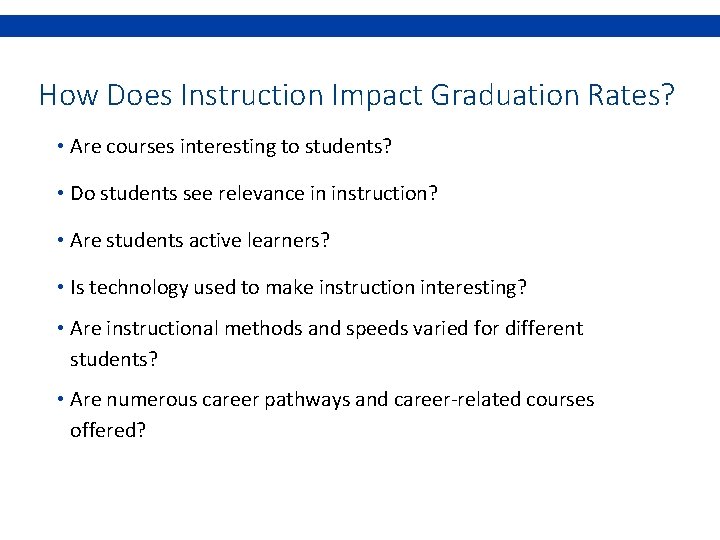 How Does Instruction Impact Graduation Rates?

• Are courses interesting to students?

• Do students see relevance in instruction?

• Are students active learners?

• Is technology used to make instruction interesting?

• Are instructional methods and speeds varied for different students?

• Are numerous career pathways and career-related courses offered?